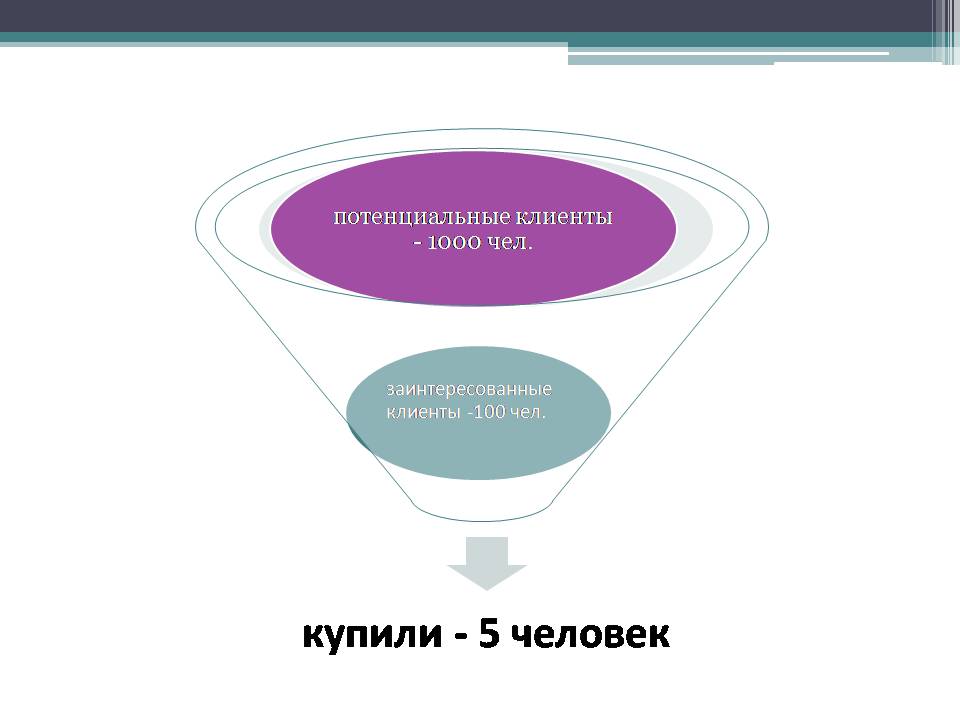 потенциальные клиенты - 1000 чел.

заинтересованные клиенты -100 чел.

купили - 5 человек